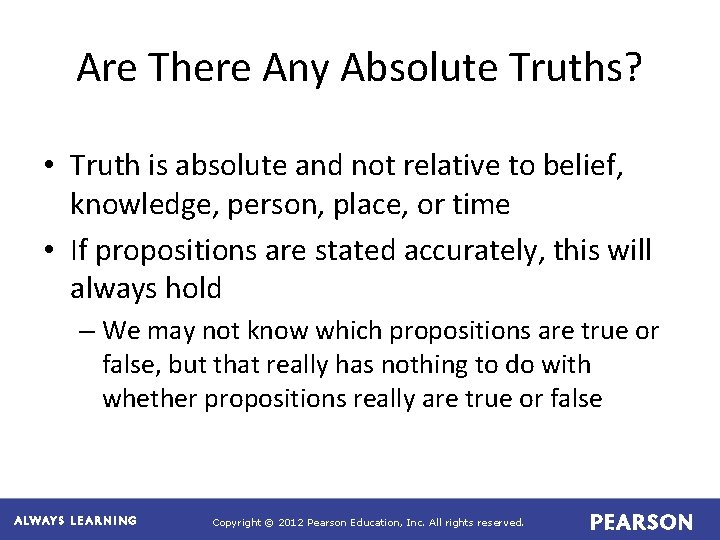 Are There Any Absolute Truths?

• Truth is absolute and not relative to belief, knowledge, person, place, or time

• If propositions are stated accurately, this will always hold

– We may not know which propositions are true or false, but that really has nothing to do with whether propositions really are true or false

ALWAYS LEARNING

Copyright © 2012 Pearson Education, Inc. All rights reserved.

PEARSON